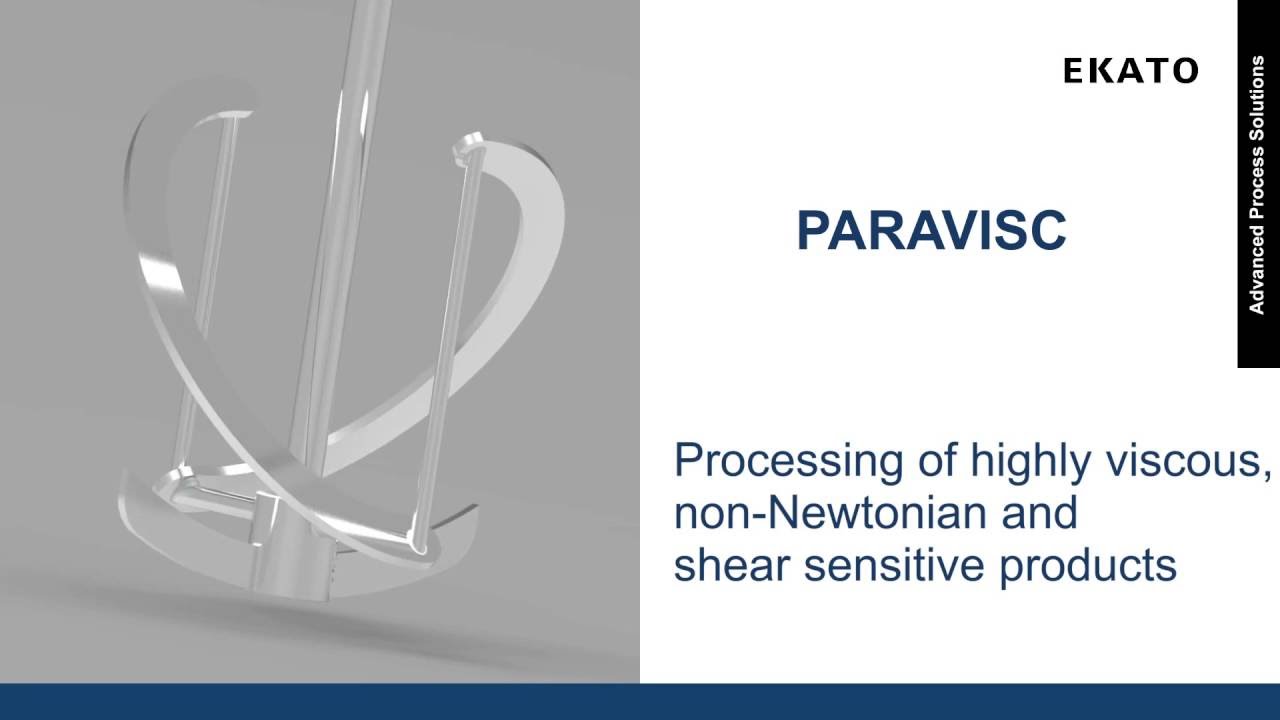 EKATO

Advanced Process Solutions

PARAVISC

Processing of highly viscous, non-Newtonian and shear sensitive products